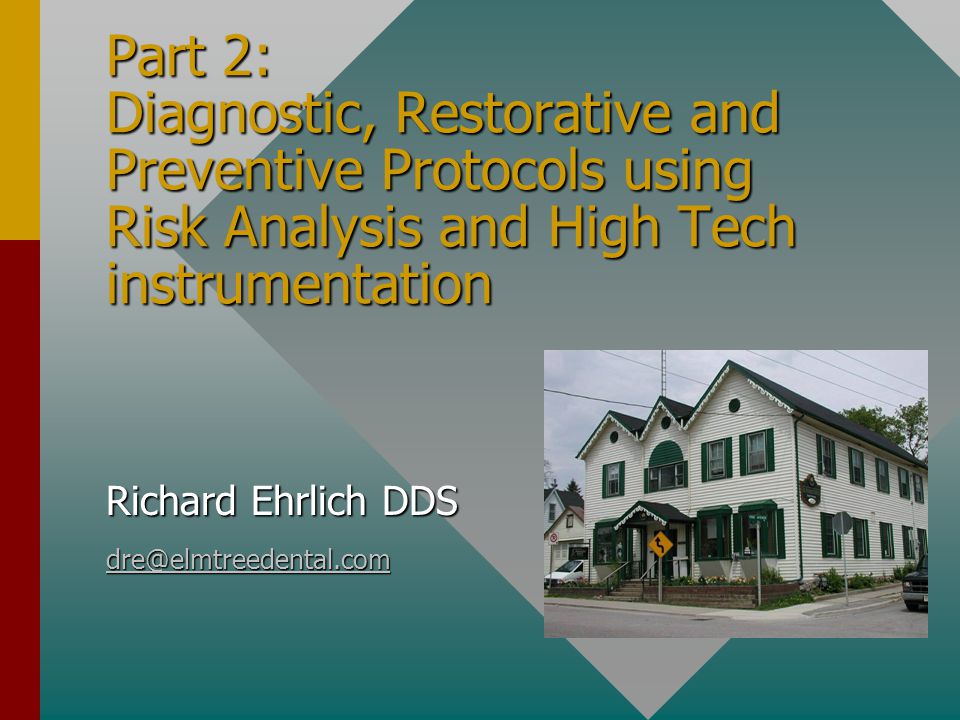 Part 2:
Diagnostic, Restorative and Preventive Protocols using Risk Analysis and High Tech instrumentation

Richard Ehrlich DDS

dre@elmtreedental.com